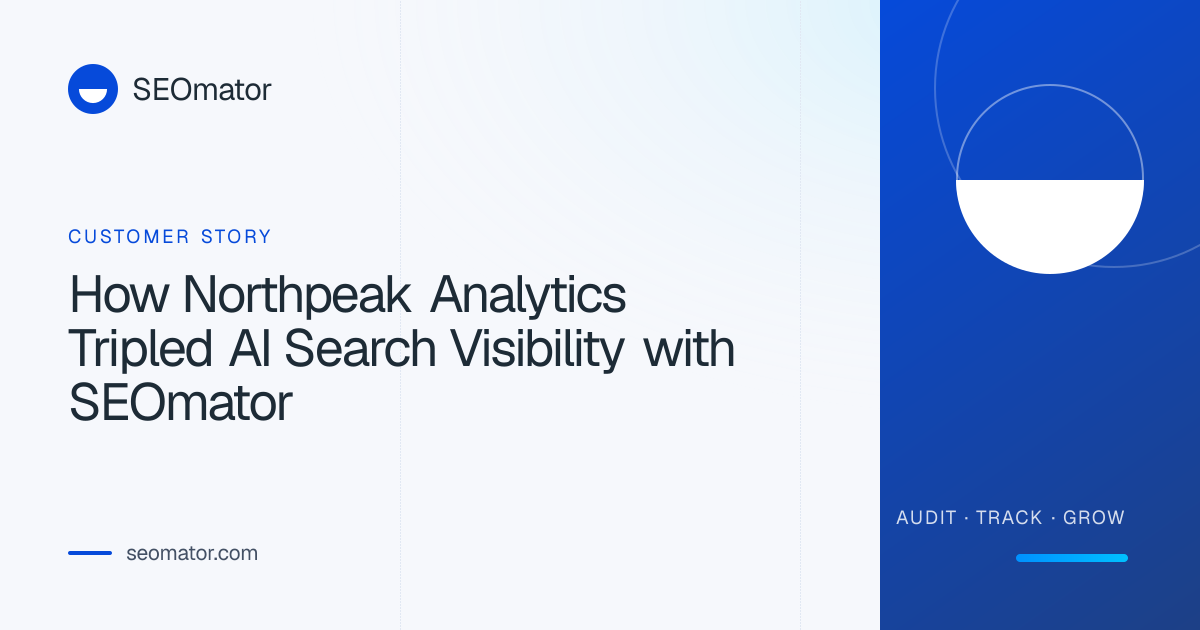 SEOmator

CUSTOMER STORY

How Northpeak Analytics Tripled AI Search Visibility with SEOmator

seomator.com

AUDIT · TRACK · GROW